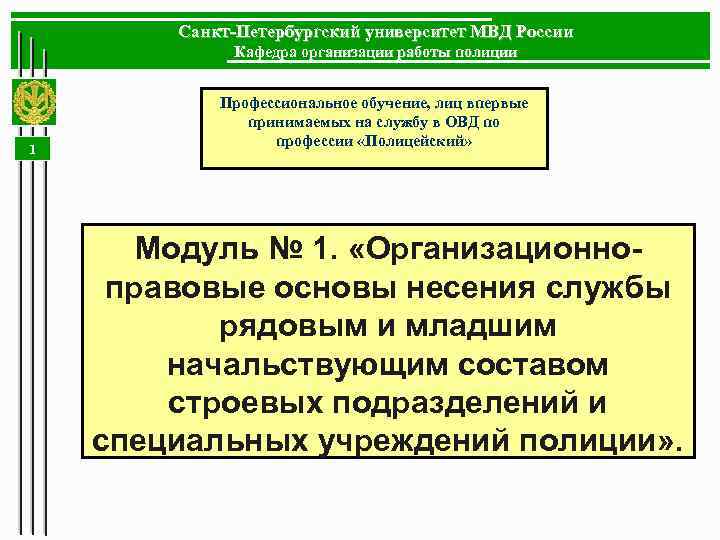 Санкт-Петербургский университет МВД России
Кафедра организации работы полиции

1

Профессиональное обучение, лиц впервые принимаемых на службу в ОВД по профессии «Полицейский»

Модуль № 1. «Организационно-правовые основы несения службы рядовым и младшим начальствующим составом строевых подразделений и специальных учреждений полиции».